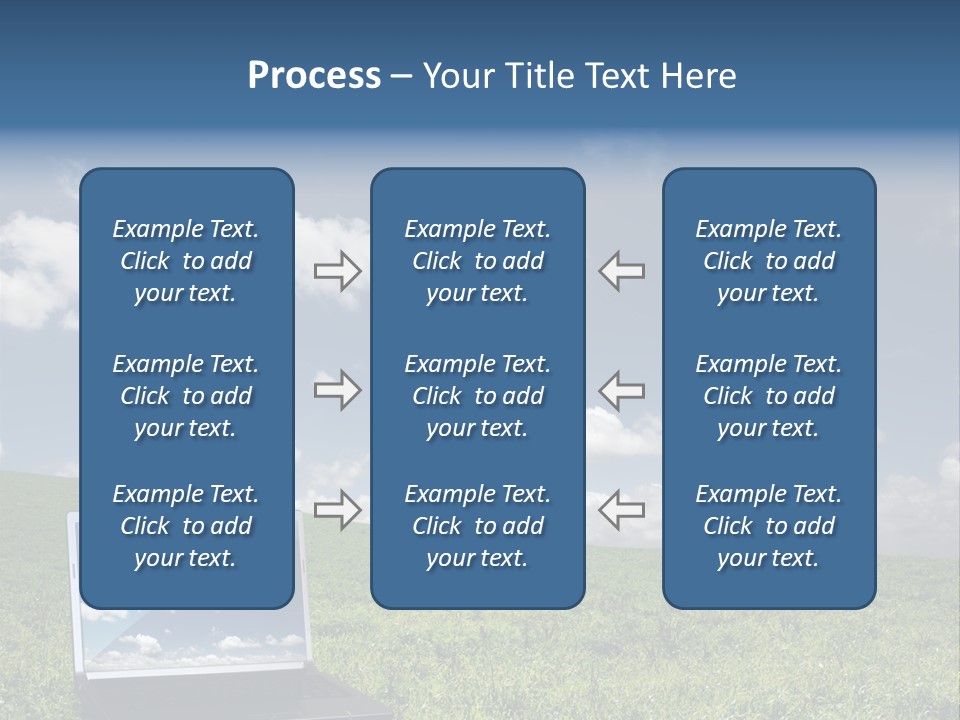 Process – Your Title Text Here

Example Text. Click to add your text.

Example Text. Click to add your text.

Example Text. Click to add your text.

Example Text. Click to add your text.

Example Text. Click to add your text.

Example Text. Click to add your text.

Example Text. Click to add your text.

Example Text. Click to add your text.

Example Text. Click to add your text.